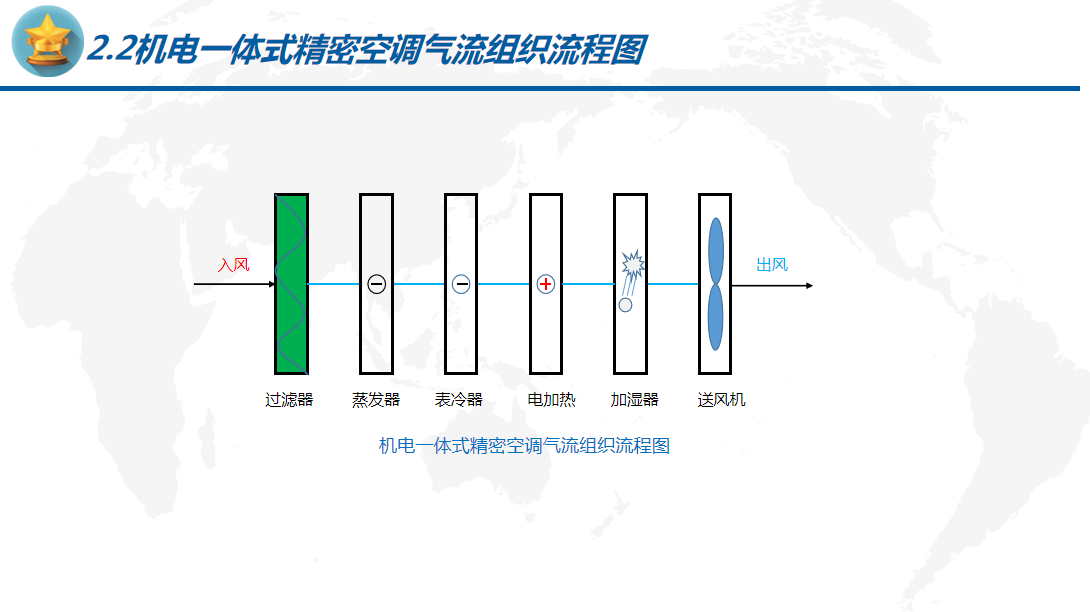 2.2机电一体式精密空调气流组织流程图

入风

出风

过滤器　蒸发器　表冷器　电加热　加湿器　送风机

机电一体式精密空调气流组织流程图